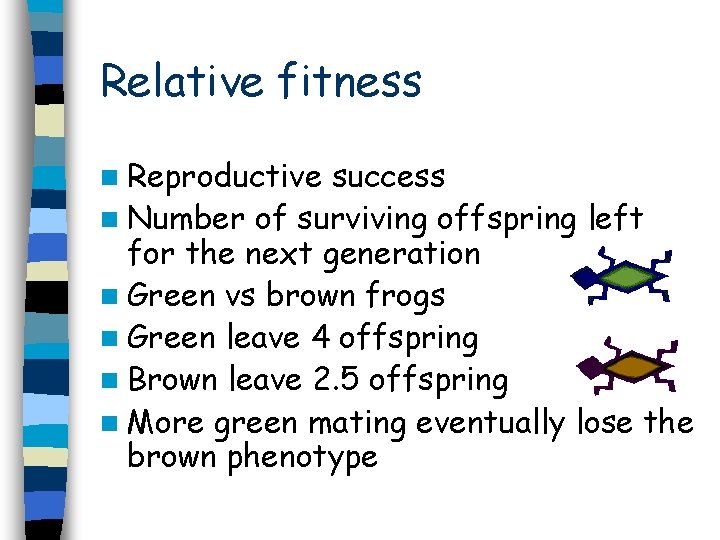 Relative fitness

- Reproductive success
- Number of surviving offspring left for the next generation
- Green vs brown frogs
- Green leave 4 offspring
- Brown leave 2.5 offspring
- More green mating eventually lose the brown phenotype